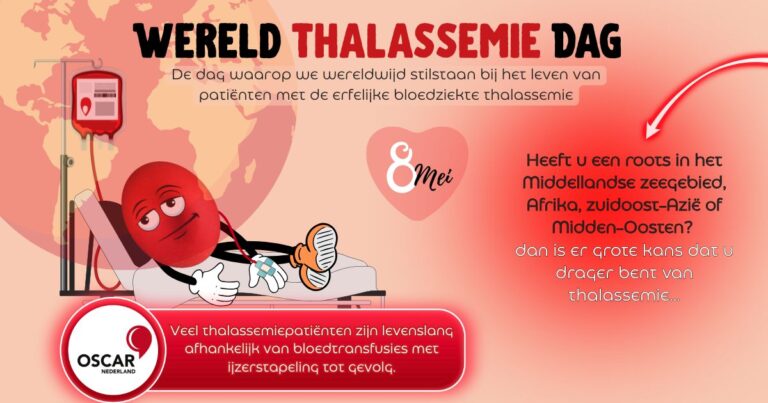 WERELD THALASSEMIE DAG

De dag waarop we wereldwijd stilstaan bij het leven van patiënten met de erfelijke bloedziekte thalassemie

8 Mei

Heeft u een roots in het Middellandse zeegebied, Afrika, zuidoost-Azië of Midden-Oosten? dan is er grote kans dat u drager bent van thalassemie...

OSCAR NEDERLAND

Veel thalassemiepatiënten zijn levenslang afhankelijk van bloedtransfusies met ijzerstapeling tot gevolg.